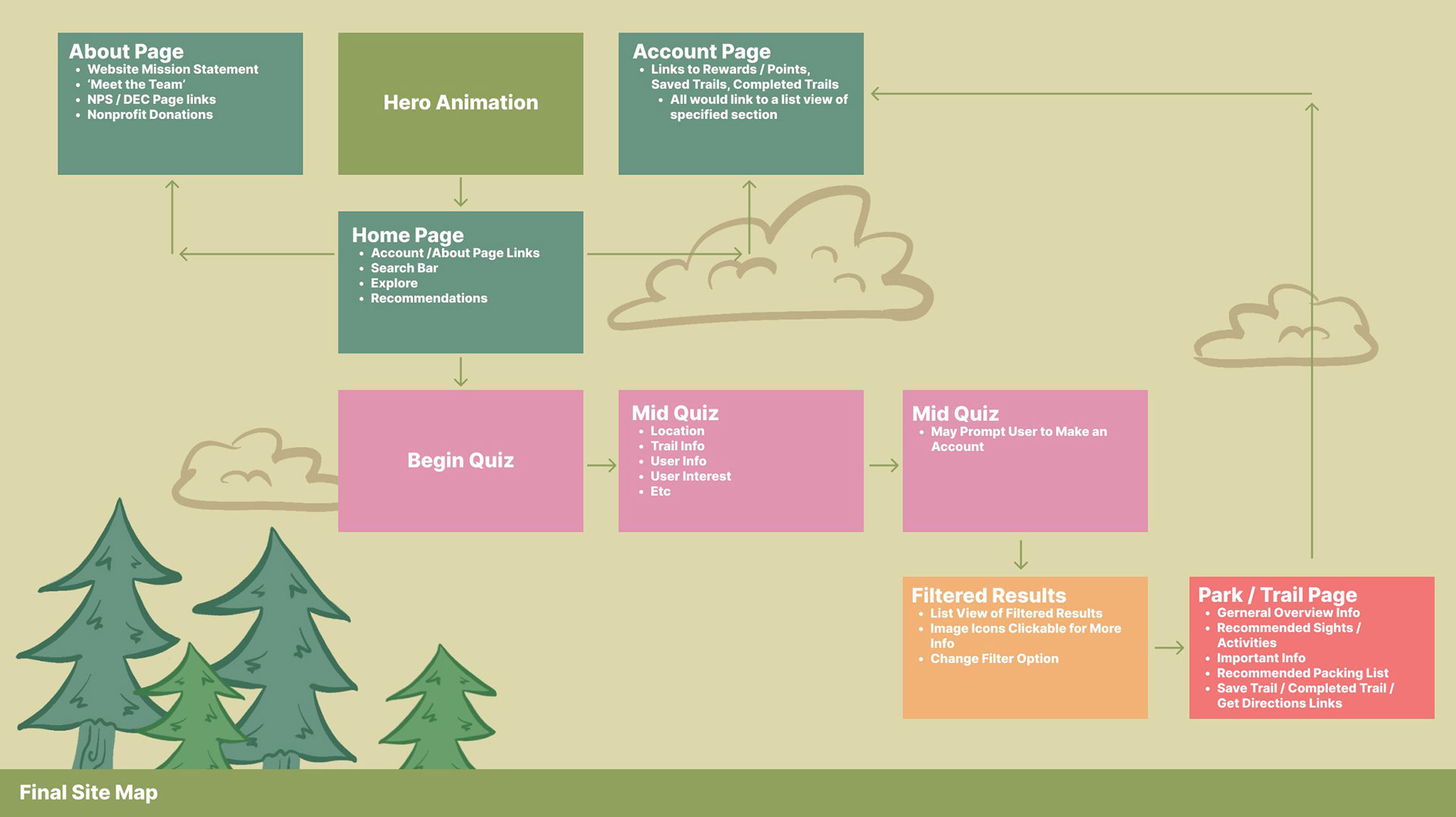 About Page
- Website Mission Statement
- 'Meet the Team'
- NPS / DEC Page links
- Nonprofit Donations

Hero Animation

Account Page
- Links to Rewards / Points, Saved Trails, Completed Trails
  - All would link to a list view of specified section

Home Page
- Account /About Page Links
- Search Bar
- Explore
- Recommendations

Begin Quiz

Mid Quiz
- Location
- Trail Info
- User Info
- User Interest
- Etc

Mid Quiz
- May Prompt User to Make an Account

Filtered Results
- List View of Filtered Results
- Image Icons Clickable for More Info
- Change Filter Option

Park / Trail Page
- Gerneral Overview Info
- Recommended Sights / Activities
- Important Info
- Recommended Packing List
- Save Trail / Completed Trail / Get Directions Links

Final Site Map